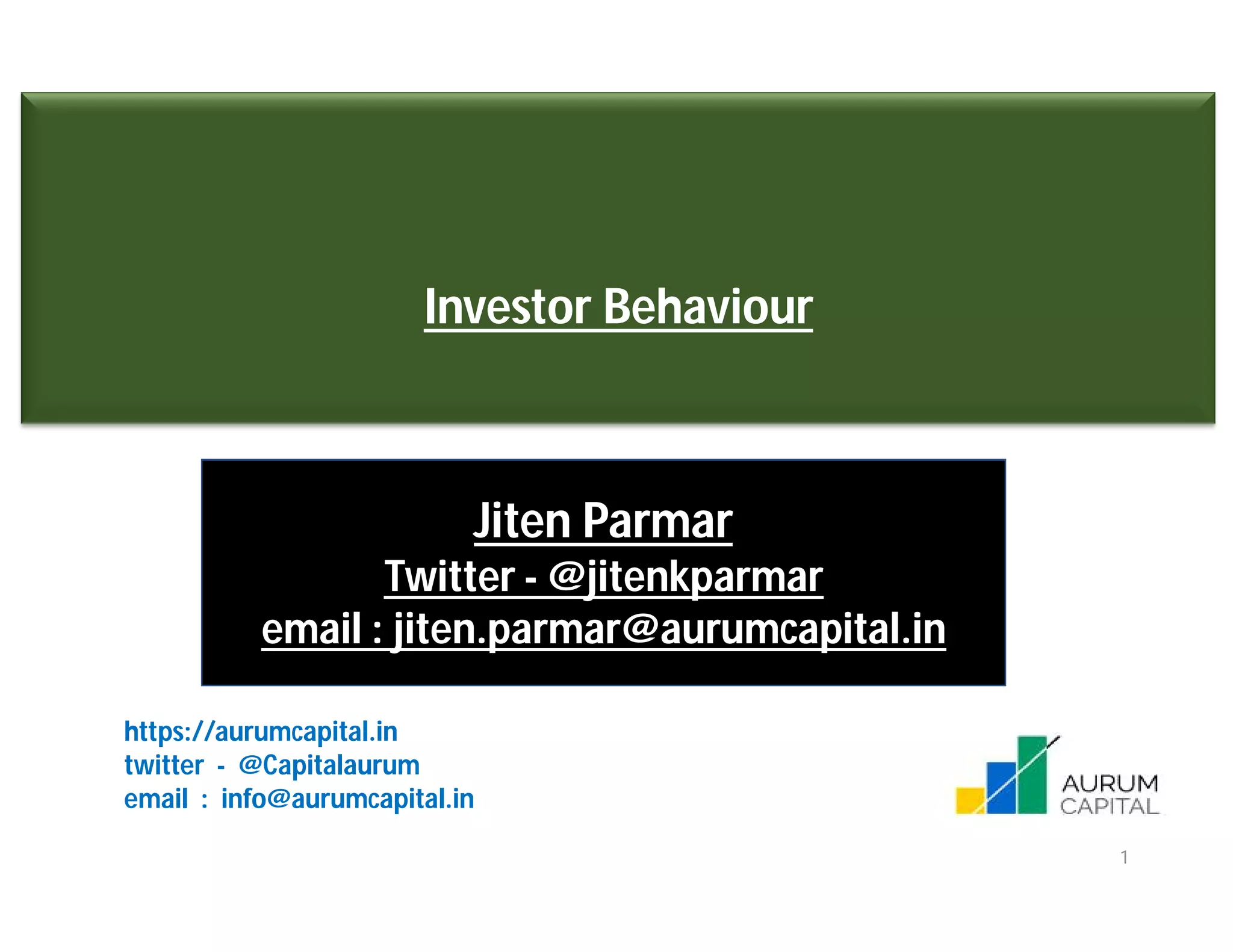 Investor Behaviour

Jiten Parmar
Twitter - @jitenkparmar
email : jiten.parmar@aurumcapital.in

https://aurumcapital.in
twitter - @Capitalaurum
email : info@aurumcapital.in

AURUM
CAPITAL

1